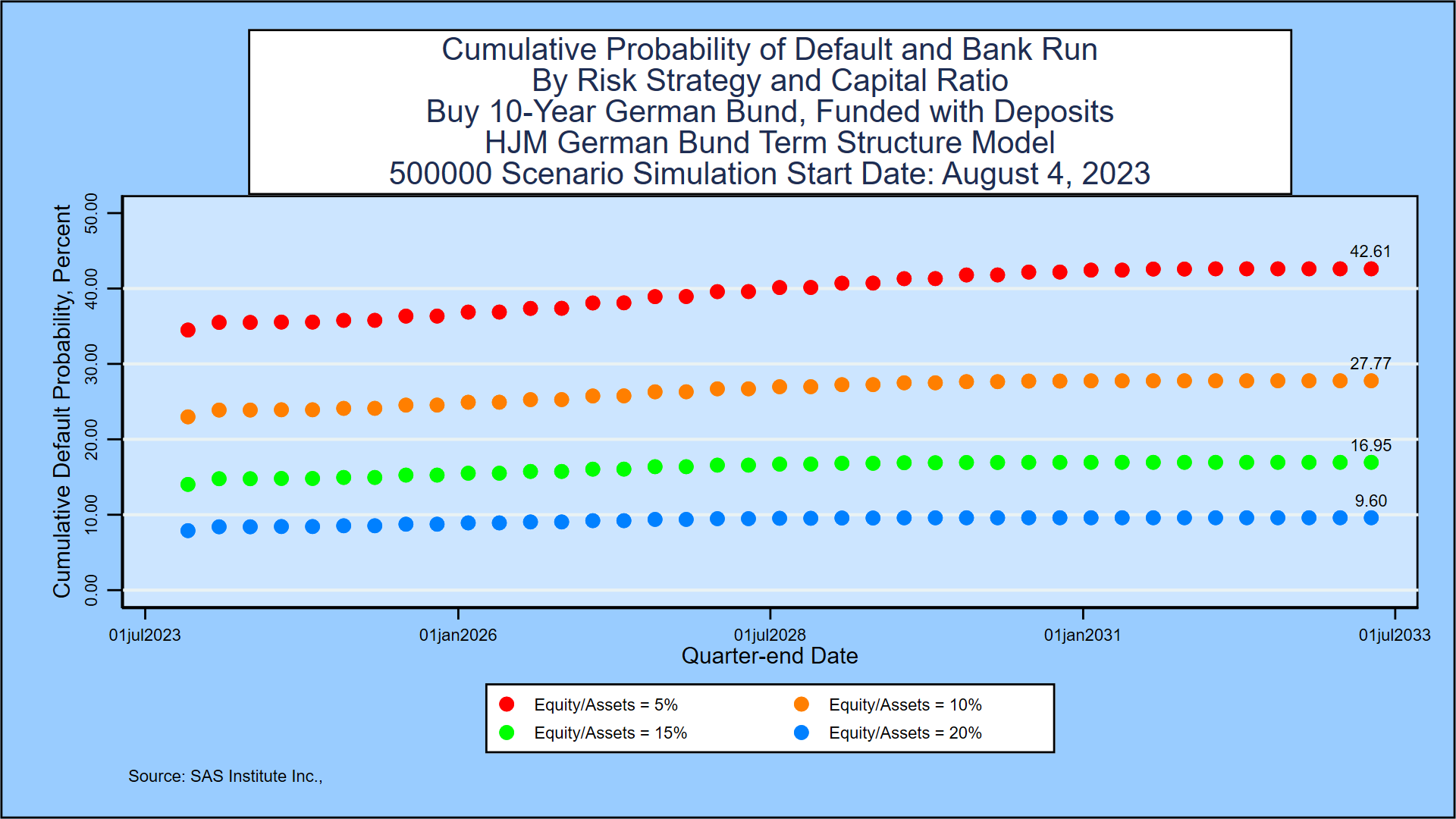 Cumulative Probability of Default and Bank Run
By Risk Strategy and Capital Ratio
Buy 10-Year German Bund, Funded with Deposits
HJM German Bund Term Structure Model
500000 Scenario Simulation Start Date: August 4, 2023

Cumulative Default Probability, Percent

50.00
40.00
30.00
20.00
10.00
0.00

42.61
27.77
16.95
9.60

01jul2023
01jan2026
01jul2028
01jan2031
01jul2033

Quarter-end Date

Equity/Assets = 5%
Equity/Assets = 10%
Equity/Assets = 15%
Equity/Assets = 20%

Source: SAS Institute Inc.,